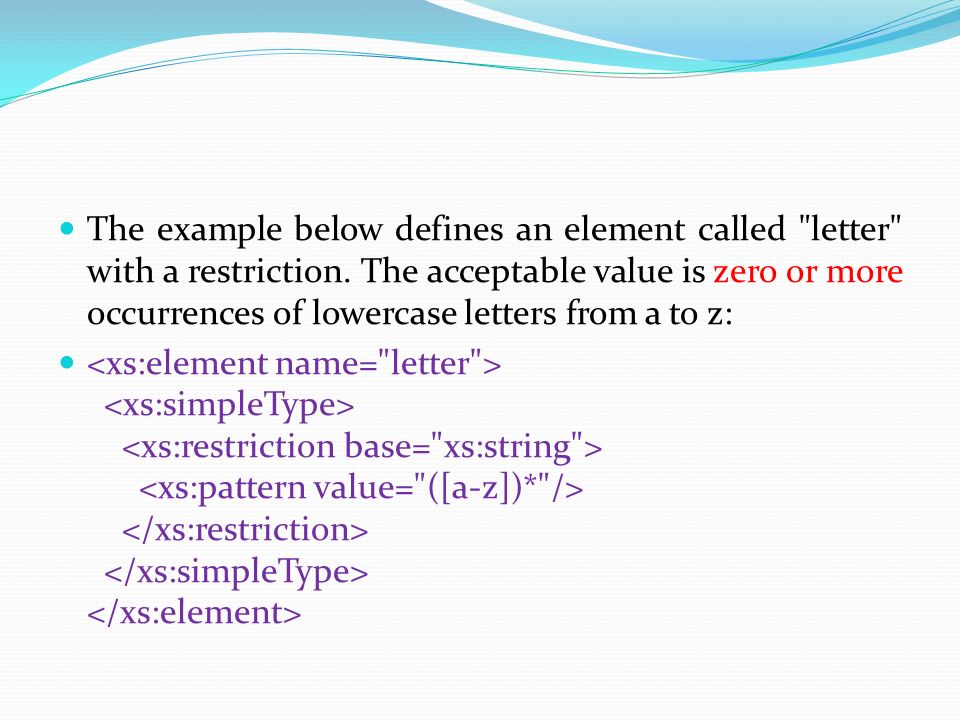 The example below defines an element called "letter" with a restriction. The acceptable value is zero or more occurrences of lowercase letters from a to z:

<xs:element name="letter">
  <xs:simpleType>
    <xs:restriction base="xs:string">
      <xs:pattern value="([a-z])*"/>
    </xs:restriction>
  </xs:simpleType>
</xs:element>